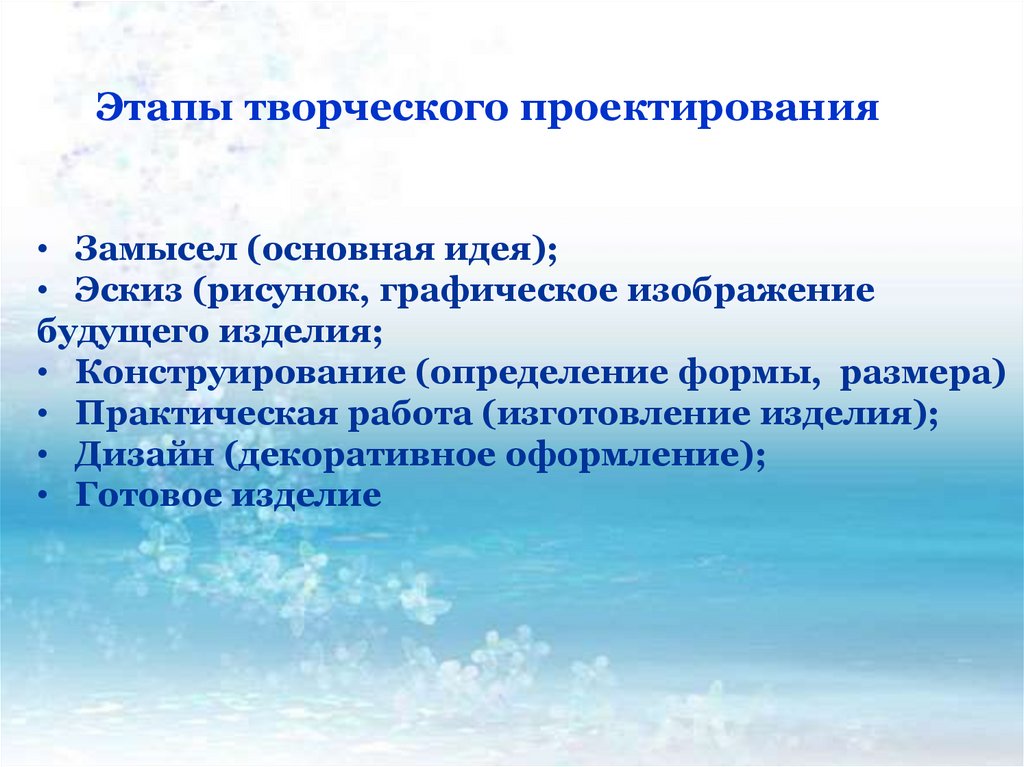 Этапы творческого проектирования

• Замысел (основная идея);
• Эскиз (рисунок, графическое изображение будущего изделия;
• Конструирование (определение формы, размера)
• Практическая работа (изготовление изделия);
• Дизайн (декоративное оформление);
• Готовое изделие